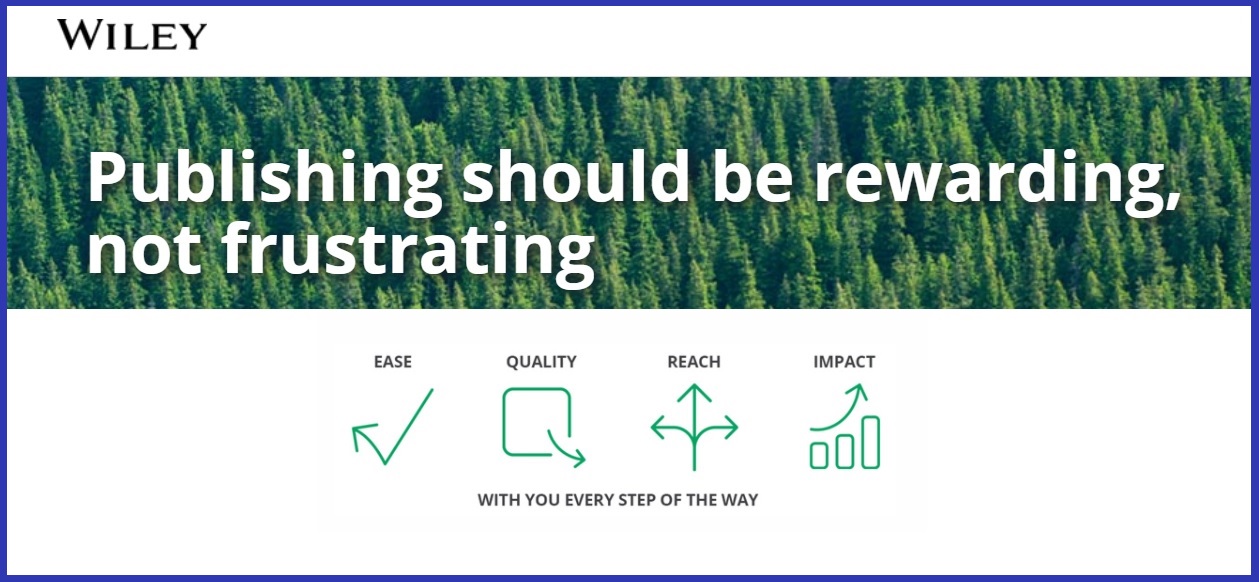 WILEY

Publishing should be rewarding, not frustrating

EASE QUALITY REACH IMPACT

WITH YOU EVERY STEP OF THE WAY